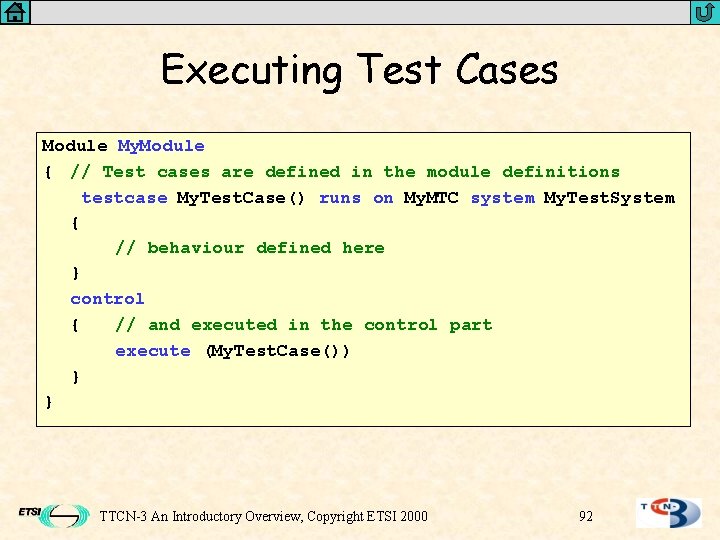 Executing Test Cases

Module MyModule
{ // Test cases are defined in the module definitions
testcase MyTestCase() runs on MyMTC system MyTestSystem
{
// behaviour defined here
}
control
{ // and executed in the control part
execute (MyTestCase())
}
}

ETSI TTCN-3 An Introductory Overview, Copyright ETSI 2000 92

TTCN-3